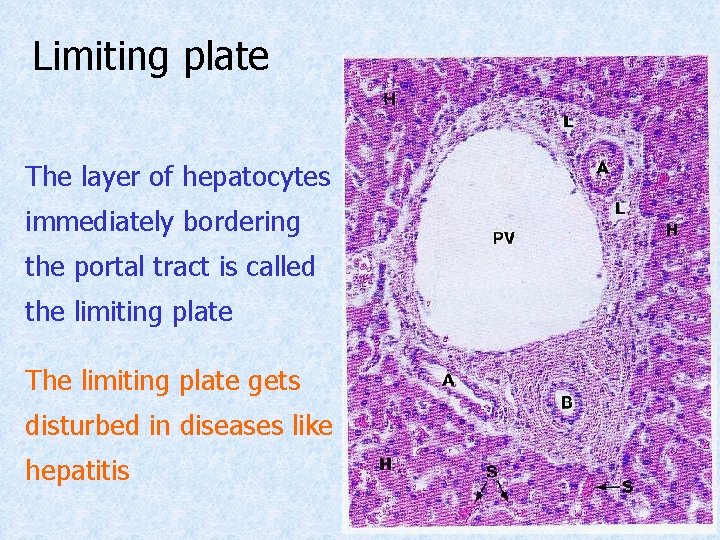 Limiting plate

The layer of hepatocytes immediately bordering the portal tract is called the limiting plate

The limiting plate gets disturbed in diseases like hepatitis

H
L
A
L
H
PV
A
B
H
S
S